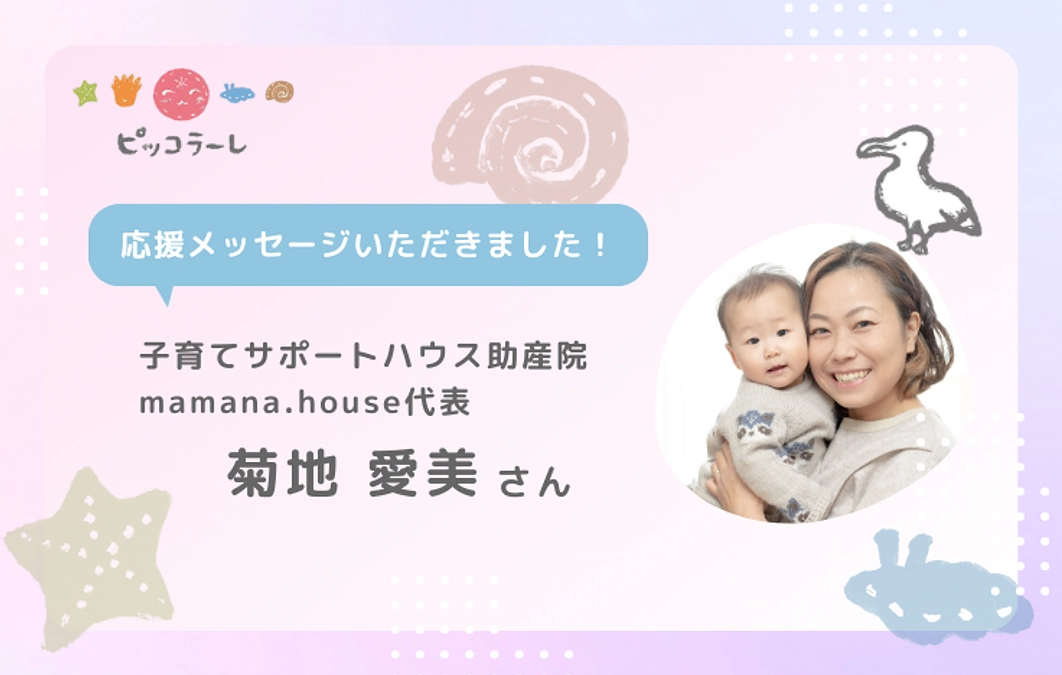 ピッコラーレ

応援メッセージいただきました！

子育てサポートハウス助産院
mamana.house代表

菊地 愛美 さん